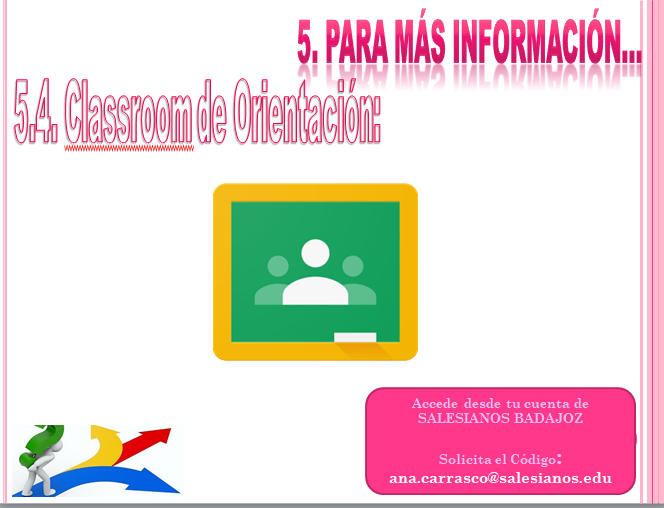 5. PARA MÁS INFORMACIÓN...

5.4. Classroom de Orientación:

Accede desde tu cuenta de SALESIANOS BADAJOZ

Solicita el Código:
ana.carrasco@salesianos.edu